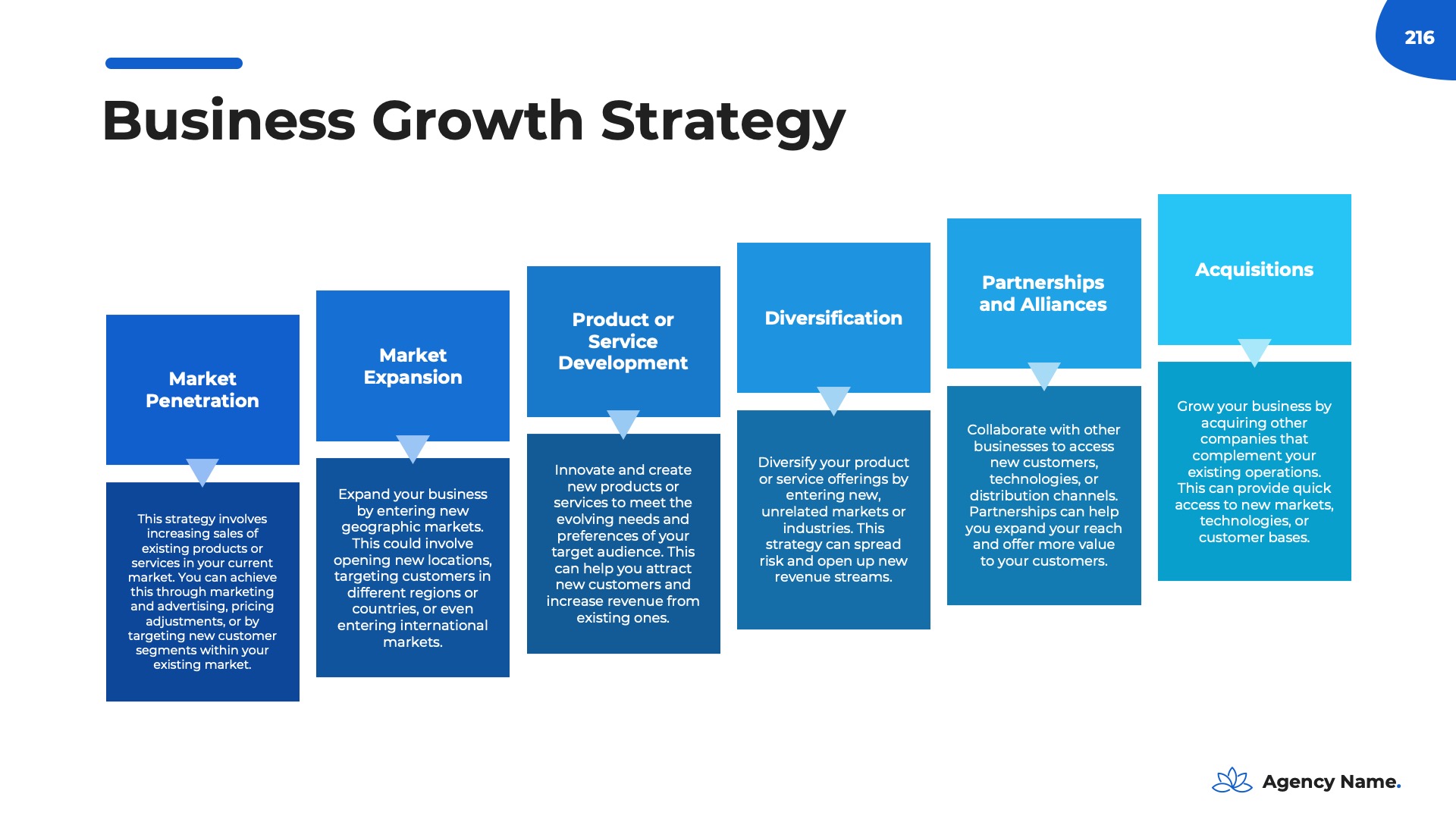 216

Business Growth Strategy

Market Penetration

This strategy involves increasing sales of existing products or services in your current market. You can achieve this through marketing and advertising, pricing adjustments, or by targeting new customer segments within your existing market.

Market Expansion

Expand your business by entering new geographic markets. This could involve opening new locations, targeting customers in different regions or countries, or even entering international markets.

Product or Service Development

Innovate and create new products or services to meet the evolving needs and preferences of your target audience. This can help you attract new customers and increase revenue from existing ones.

Diversification

Diversify your product or service offerings by entering new, unrelated markets or industries. This strategy can spread risk and open up new revenue streams.

Partnerships and Alliances

Collaborate with other businesses to access new customers, technologies, or distribution channels. Partnerships can help you expand your reach and offer more value to your customers.

Acquisitions

Grow your business by acquiring other companies that complement your existing operations. This can provide quick access to new markets, technologies, or customer bases.

Agency Name.